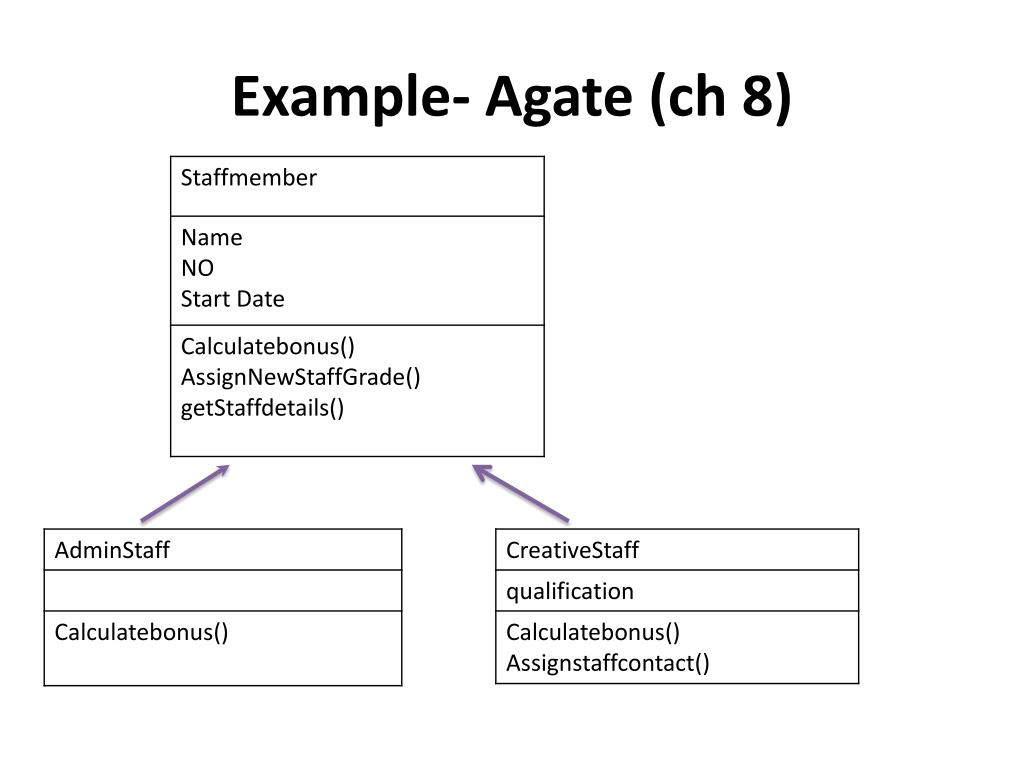 Example- Agate (ch 8)

Staffmember

Name
NO
Start Date

Calculatebonus()
AssignNewStaffGrade()
getStaffdetails()

AdminStaff

Calculatebonus()

CreativeStaff

qualification

Calculatebonus()
Assignstaffcontact()